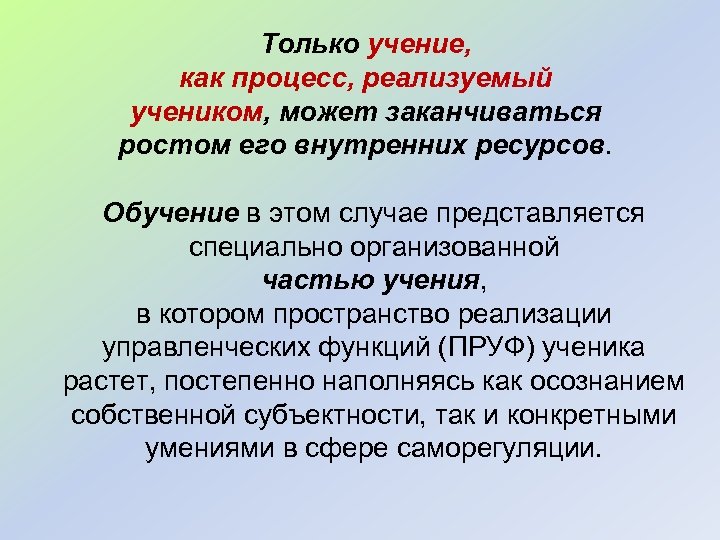 Только учение, как процесс, реализуемый учеником, может заканчиваться ростом его внутренних ресурсов.

Обучение в этом случае представляется специально организованной частью учения, в котором пространство реализации управленческих функций (ПРУФ) ученика растет, постепенно наполняясь как осознанием собственной субъектности, так и конкретными умениями в сфере саморегуляции.